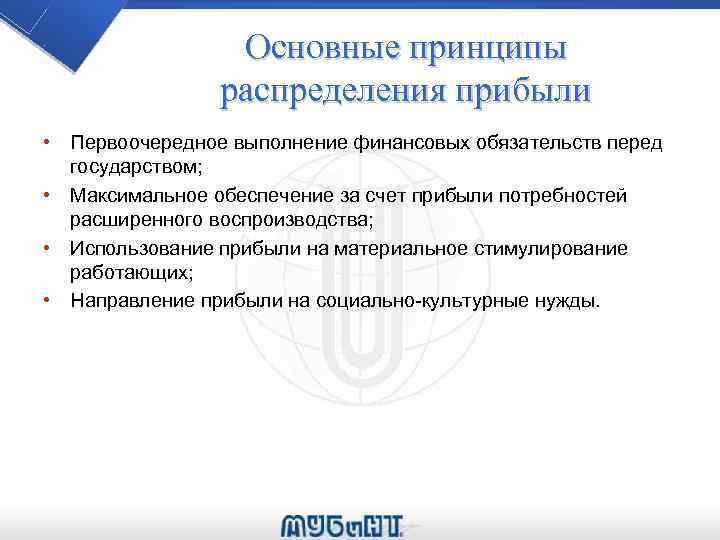 Основные принципы распределения прибыли

• Первоочередное выполнение финансовых обязательств перед государством;
• Максимальное обеспечение за счет прибыли потребностей расширенного воспроизводства;
• Использование прибыли на материальное стимулирование работающих;
• Направление прибыли на социально-культурные нужды.

МУБиНТ